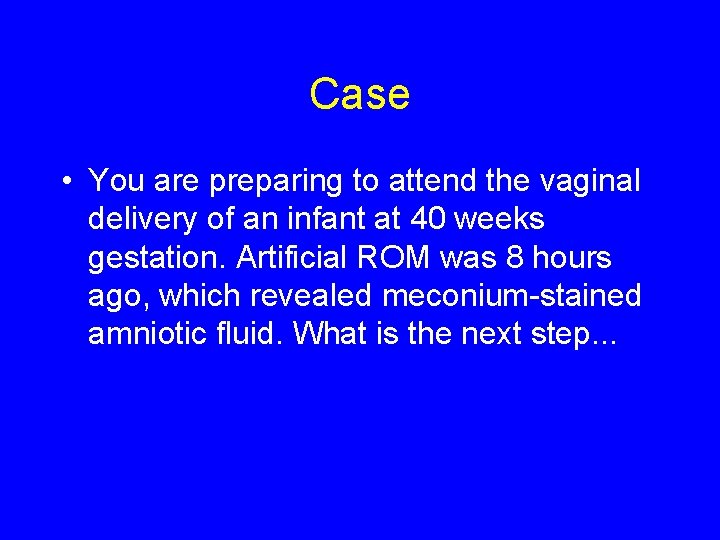 Case

• You are preparing to attend the vaginal delivery of an infant at 40 weeks gestation. Artificial ROM was 8 hours ago, which revealed meconium-stained amniotic fluid. What is the next step...